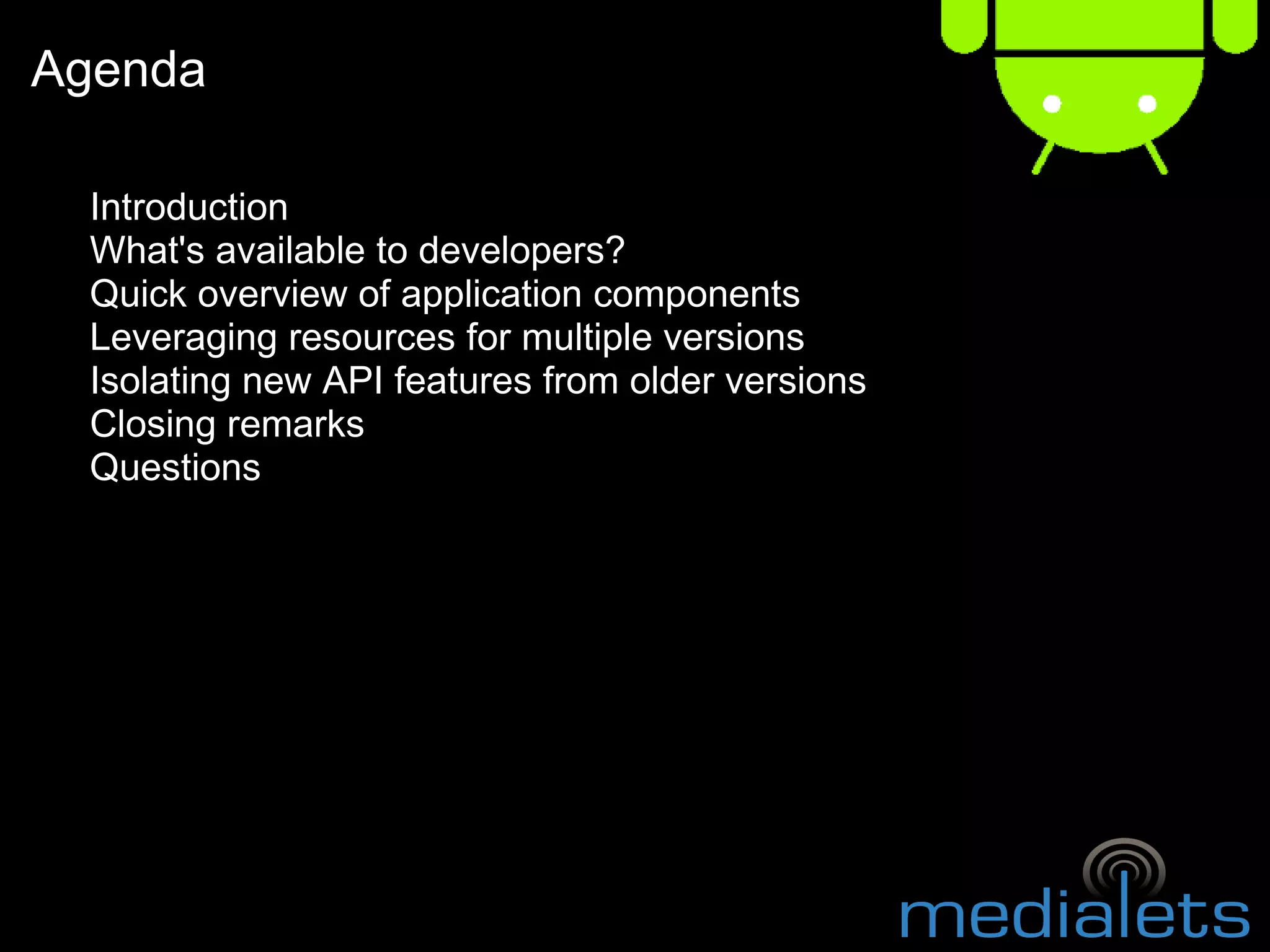 Agenda

Introduction
What's available to developers?
Quick overview of application components
Leveraging resources for multiple versions
Isolating new API features from older versions
Closing remarks
Questions

medialets